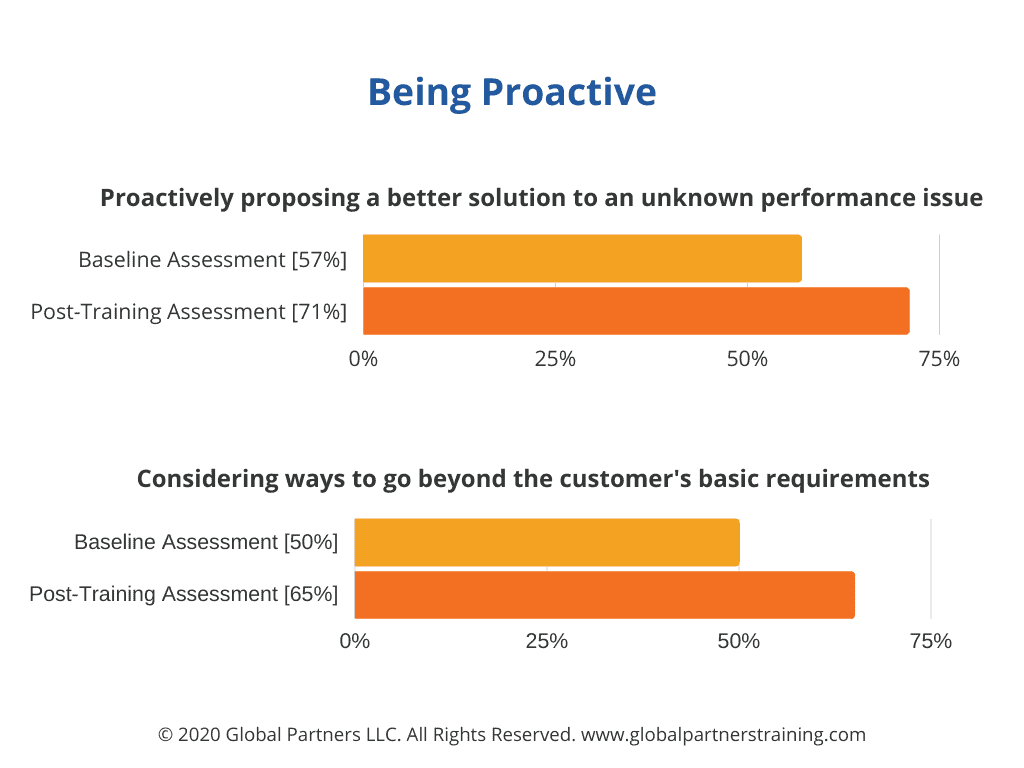 Being Proactive

Proactively proposing a better solution to an unknown performance issue

Baseline Assessment [57%]
Post-Training Assessment [71%]

0%
25%
50%
75%

Considering ways to go beyond the customer's basic requirements

Baseline Assessment [50%]
Post-Training Assessment [65%]

0%
25%
50%
75%

© 2020 Global Partners LLC. All Rights Reserved. www.globalpartnerstraining.com